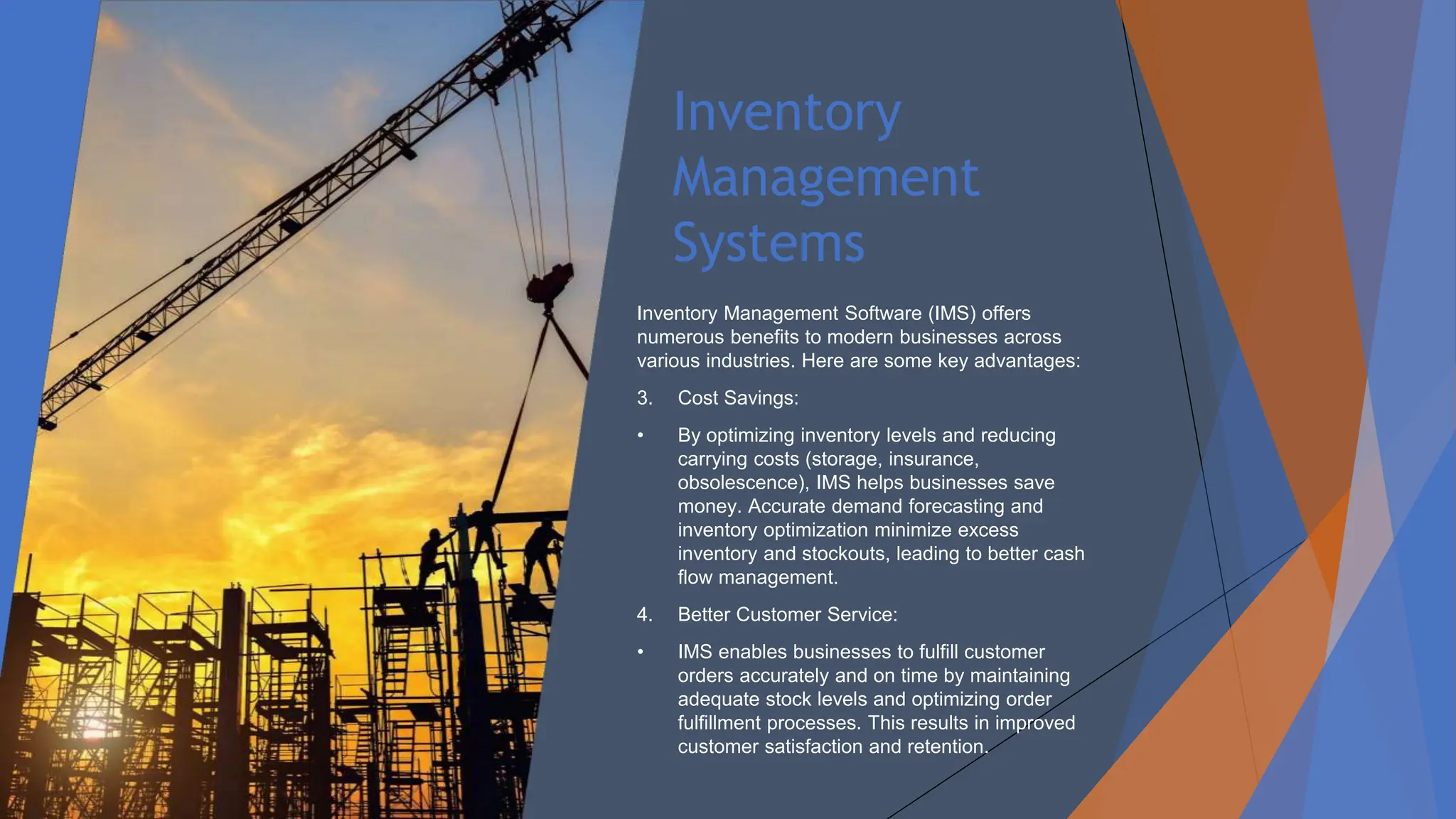 Inventory Management Systems

Inventory Management Software (IMS) offers numerous benefits to modern businesses across various industries. Here are some key advantages:

3. Cost Savings:

• By optimizing inventory levels and reducing carrying costs (storage, insurance, obsolescence), IMS helps businesses save money. Accurate demand forecasting and inventory optimization minimize excess inventory and stockouts, leading to better cash flow management.

4. Better Customer Service:

• IMS enables businesses to fulfill customer orders accurately and on time by maintaining adequate stock levels and optimizing order fulfillment processes. This results in improved customer satisfaction and retention.